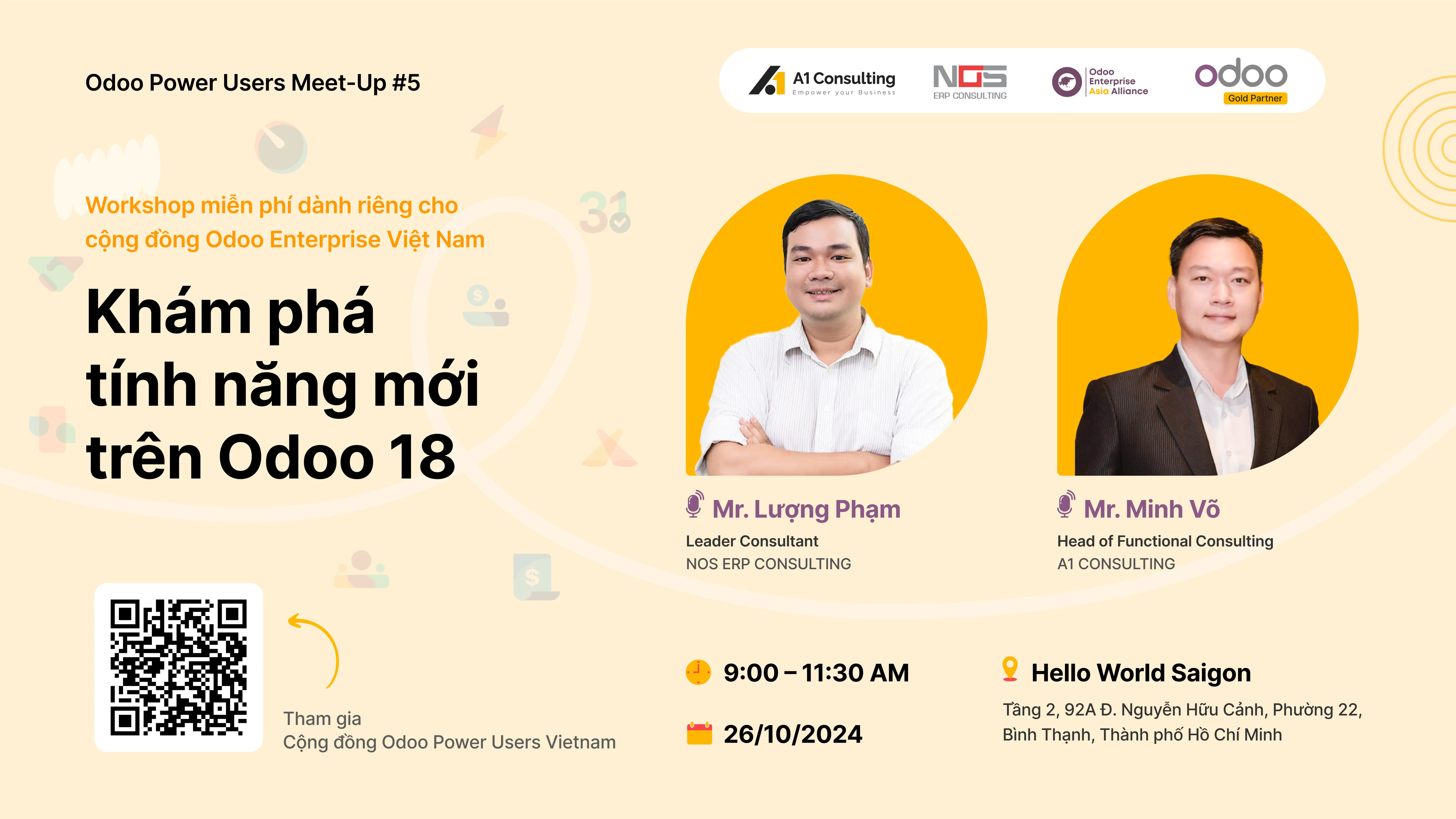 Odoo Power Users Meet-Up #5

A1 Consulting
Empower your Business

NOS
ERP CONSULTING

Odoo Enterprise Asia Alliance

odoo
Gold Partner

Workshop miễn phí dành riêng cho cộng đồng Odoo Enterprise Việt Nam

Khám phá tính năng mới trên Odoo 18

Mr. Lượng Phạm
Leader Consultant
NOS ERP CONSULTING

Mr. Minh Võ
Head of Functional Consulting
A1 CONSULTING

Tham gia
Cộng đồng Odoo Power Users Vietnam

9:00 – 11:30 AM

26/10/2024

Hello World Saigon
Tầng 2, 92A Đ. Nguyễn Hữu Cảnh, Phường 22, Bình Thạnh, Thành phố Hồ Chí Minh